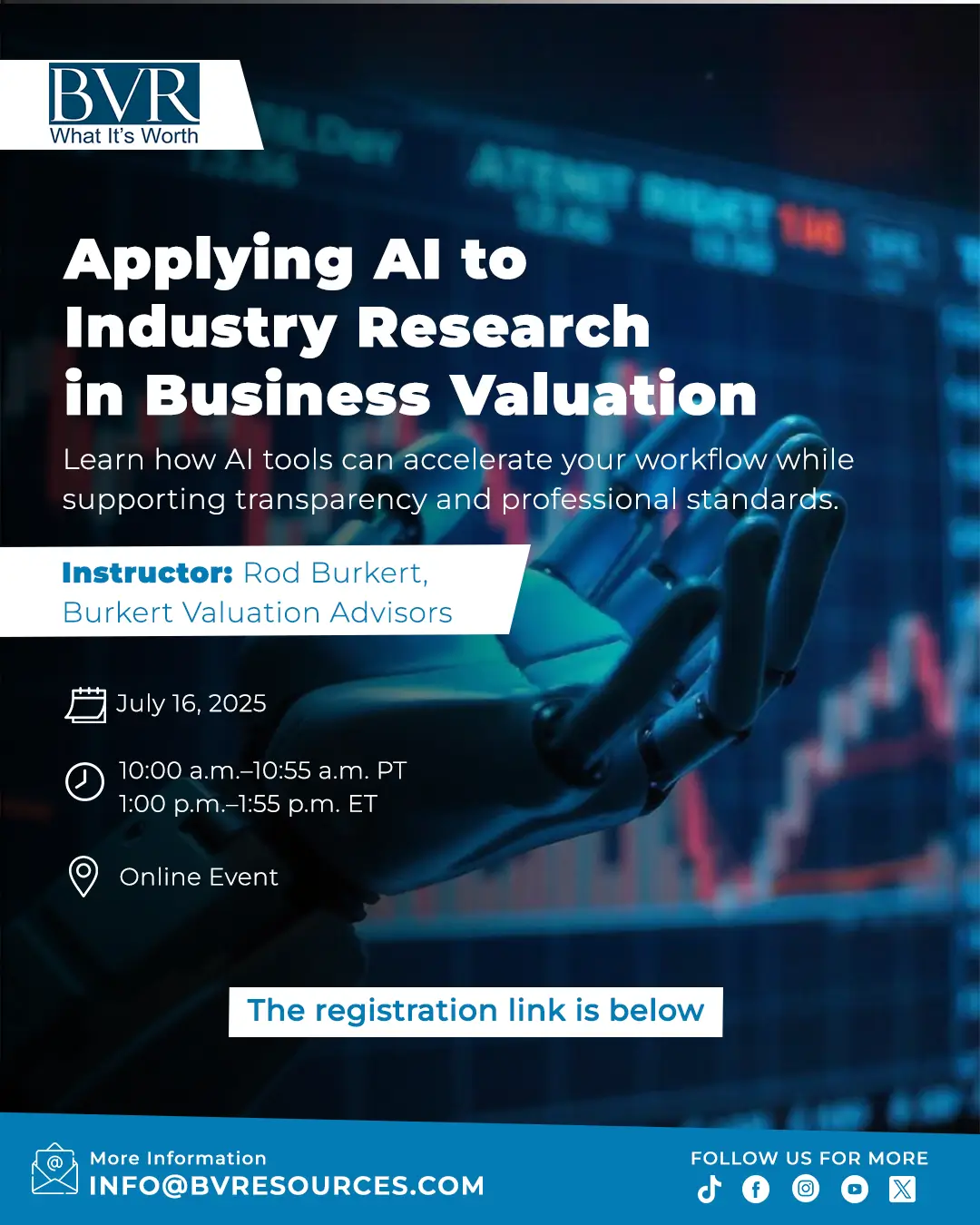 BVR
What It's Worth

Applying AI to Industry Research in Business Valuation

Learn how AI tools can accelerate your workflow while supporting transparency and professional standards.

Instructor: Rod Burkert, Burkert Valuation Advisors

July 16, 2025

10:00 a.m.–10:55 a.m. PT
1:00 p.m.–1:55 p.m. ET

Online Event

The registration link is below

More Information
INFO@BVRESOURCES.COM

FOLLOW US FOR MORE